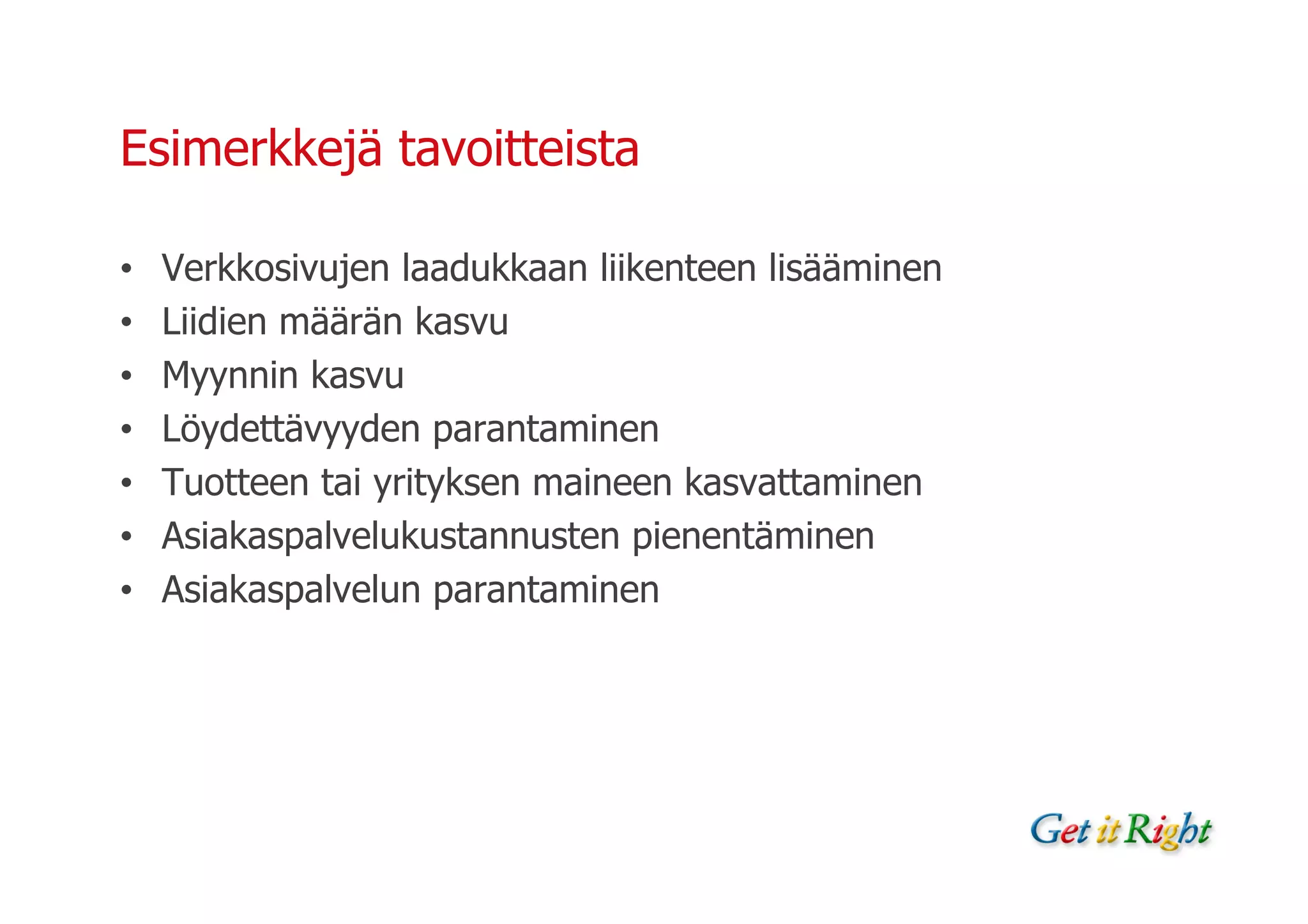 Esimerkkejä tavoitteista

• Verkkosivujen laadukkaan liikenteen lisääminen
• Liidien määrän kasvu
• Myynnin kasvu
• Löydettävyyden parantaminen
• Tuotteen tai yrityksen maineen kasvattaminen
• Asiakaspalvelukustannusten pienentäminen
• Asiakaspalvelun parantaminen

Get it Right